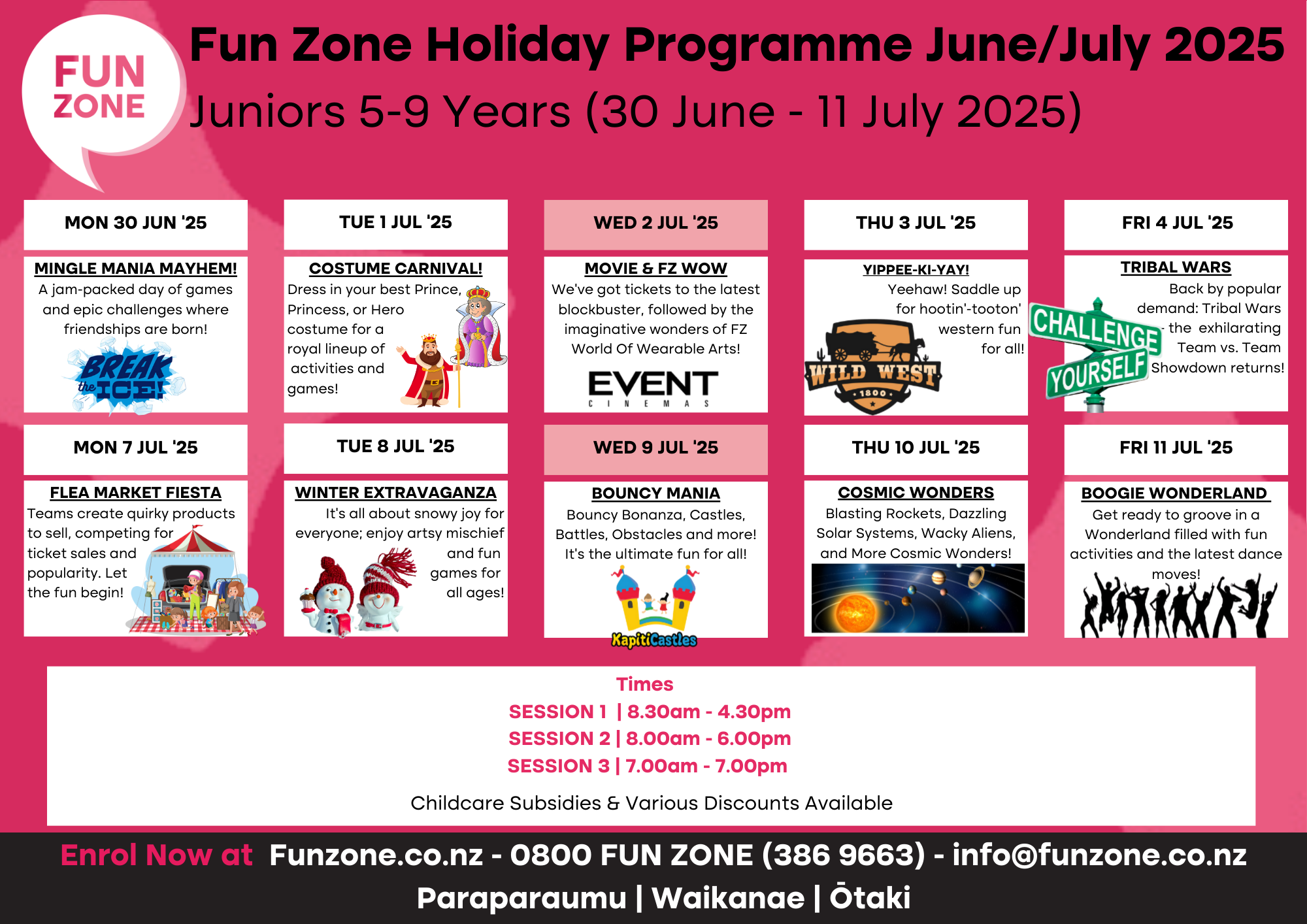 FUN ZONE

Fun Zone Holiday Programme June/July 2025

Juniors 5-9 Years (30 June - 11 July 2025)

MON 30 JUN '25

MINGLE MANIA MAYHEM!

A jam-packed day of games and epic challenges where friendships are born!

BREAK the ICE!

TUE 1 JUL '25

COSTUME CARNIVAL!

Dress in your best Prince, Princess, or Hero costume for a royal lineup of activities and games!

WED 2 JUL '25

MOVIE & FZ WOW

We've got tickets to the latest blockbuster, followed by the imaginative wonders of FZ World Of Wearable Arts!

EVENT CINEMAS

THU 3 JUL '25

YIPPEE-KI-YAY!

Yeehaw! Saddle up for hootin'-tooton' western fun for all!

WILD WEST 1800

FRI 4 JUL '25

TRIBAL WARS

Back by popular demand: Tribal Wars - the exhilarating Team vs. Team Showdown returns!

CHALLENGE YOURSELF

MON 7 JUL '25

FLEA MARKET FIESTA

Teams create quirky products to sell, competing for ticket sales and popularity. Let the fun begin!

TUE 8 JUL '25

WINTER EXTRAVAGANZA

It's all about snowy joy for everyone; enjoy artsy mischief and fun games for all ages!

WED 9 JUL '25

BOUNCY MANIA

Bouncy Bonanza, Castles, Battles, Obstacles and more! It's the ultimate fun for all!

KapitiCastles

THU 10 JUL '25

COSMIC WONDERS

Blasting Rockets, Dazzling Solar Systems, Wacky Aliens, and More Cosmic Wonders!

FRI 11 JUL '25

BOOGIE WONDERLAND

Get ready to groove in a Wonderland filled with fun activities and the latest dance moves!

Times

SESSION 1 | 8.30am - 4.30pm

SESSION 2 | 8.00am - 6.00pm

SESSION 3 | 7.00am - 7.00pm

Childcare Subsidies & Various Discounts Available

Enrol Now at Funzone.co.nz - 0800 FUN ZONE (386 9663) - info@funzone.co.nz

Paraparaumu | Waikanae | Ōtaki